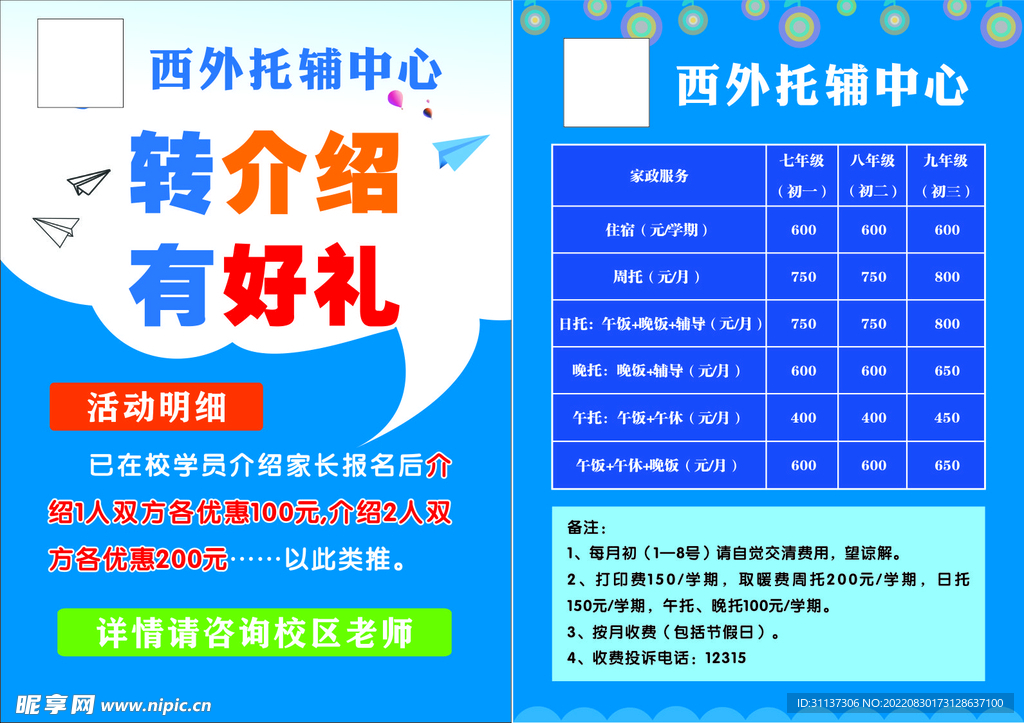 西外托辅中心

转介绍
有好礼

活动明细

已在校学员介绍家长报名后介绍1人双方各优惠100元,介绍2人双方各优惠200元……以此类推。

详情请咨询校区老师

西外托辅中心

| 家政服务 | 七年级（初一） | 八年级（初二） | 九年级（初三） |
|---|---|---|---|
| 住宿（元/学期） | 600 | 600 | 600 |
| 周托（元/月） | 750 | 750 | 800 |
| 日托：午饭+晚饭+辅导（元/月） | 750 | 750 | 800 |
| 晚托：晚饭+辅导（元/月） | 600 | 600 | 650 |
| 午托：午饭+午休（元/月） | 400 | 400 | 450 |
| 午饭+午休+晚饭（元/月） | 600 | 600 | 650 |

备注：
1、每月初（1—8号）请自觉交清费用，望谅解。
2、打印费150/学期，取暖费周托200元/学期，日托150元/学期，午托、晚托100元/学期。
3、按月收费（包括节假日）。
4、收费投诉电话：12315

昵享网 www.nipic.cn
ID:31137306 NO:20220830173128637100